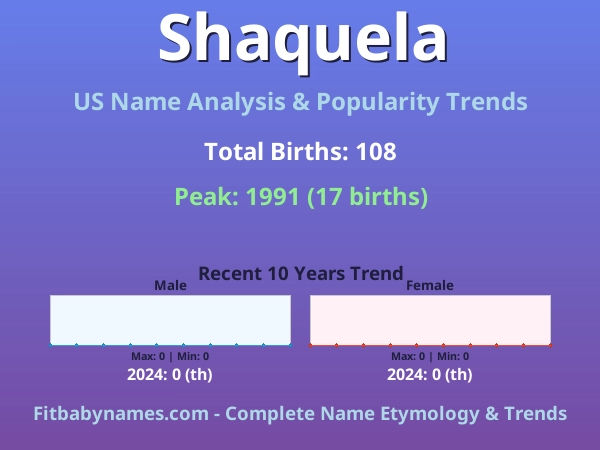 Shaquela

US Name Analysis & Popularity Trends

Total Births: 108

Peak: 1991 (17 births)

Recent 10 Years Trend

Male

Max: 0 | Min: 0

2024: 0 (th)

Female

Max: 0 | Min: 0

2024: 0 (th)

Fitbabynames.com - Complete Name Etymology & Trends